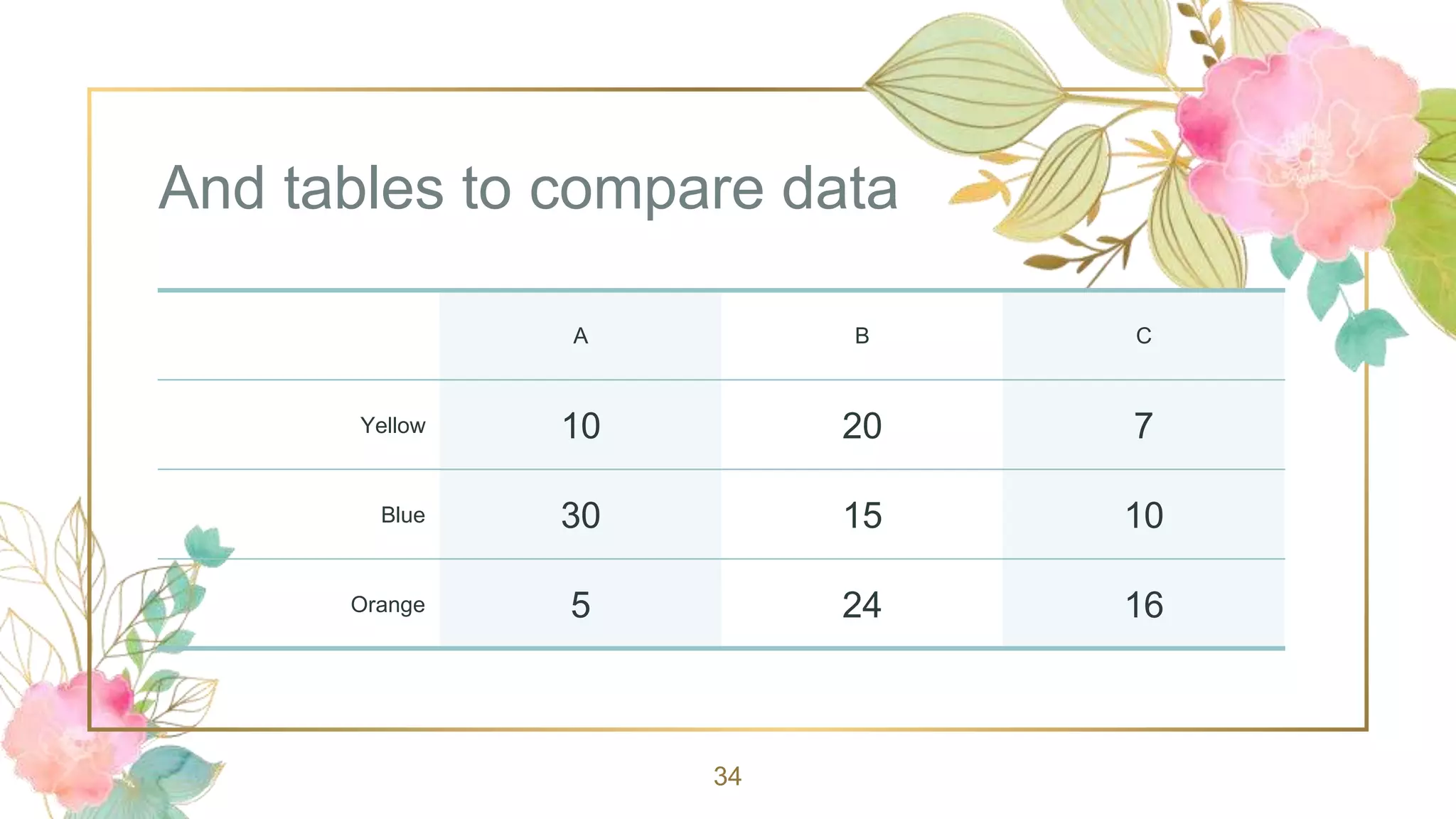 And tables to compare data

| | A | B | C |
|---|---|---|---|
| Yellow | 10 | 20 | 7 |
| Blue | 30 | 15 | 10 |
| Orange | 5 | 24 | 16 |

34